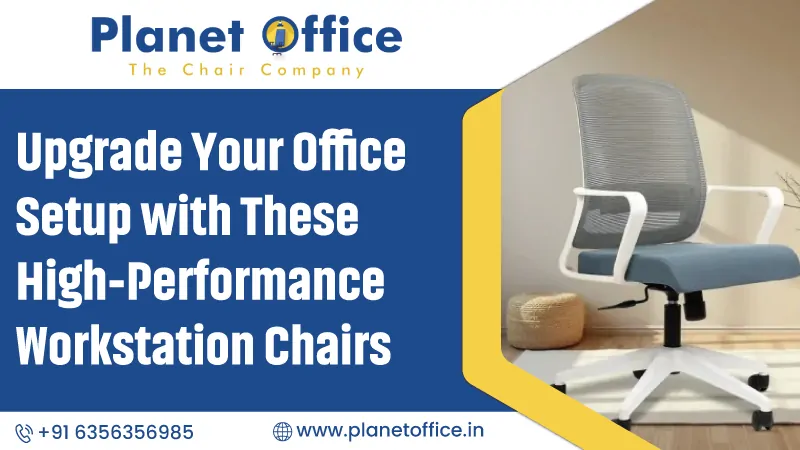 Planet Office
The Chair Company

Upgrade Your Office Setup with These High-Performance Workstation Chairs

+91 6356356985

www.planetoffice.in